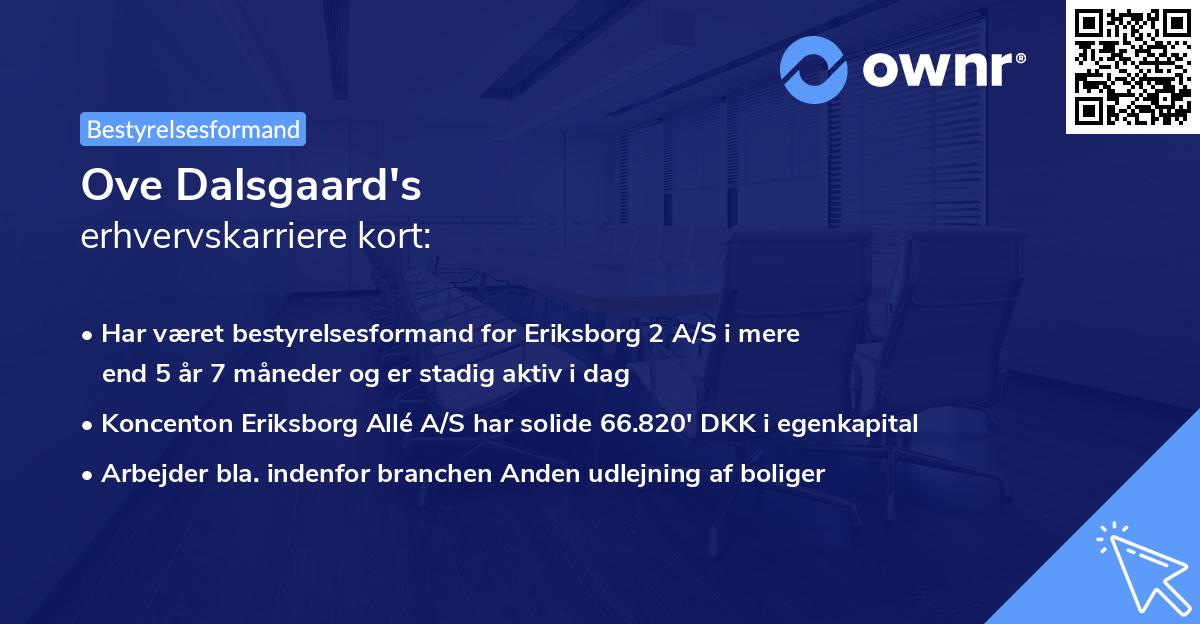 ownr®

Bestyrelsesformand

Ove Dalsgaard's
erhvervskarriere kort:

• Har været bestyrelsesformand for Eriksborg 2 A/S i mere end 5 år 7 måneder og er stadig aktiv i dag
• Koncenton Eriksborg Allé A/S har solide 66.820' DKK i egenkapital
• Arbejder bla. indenfor branchen Anden udlejning af boliger